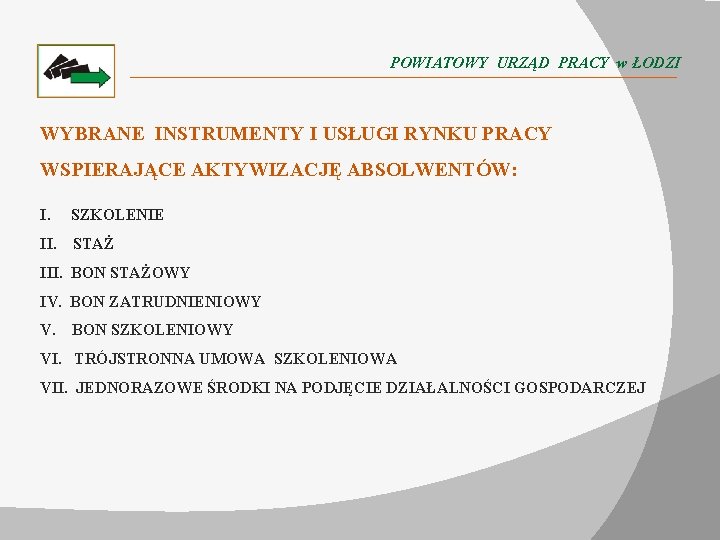 POWIATOWY URZĄD PRACY w ŁODZI

WYBRANE INSTRUMENTY I USŁUGI RYNKU PRACY WSPIERAJĄCE AKTYWIZACJĘ ABSOLWENTÓW:

I. SZKOLENIE
II. STAŻ
III. BON STAŻOWY
IV. BON ZATRUDNIENIOWY
V. BON SZKOLENIOWY
VI. TRÓJSTRONNA UMOWA SZKOLENIOWA
VII. JEDNORAZOWE ŚRODKI NA PODJĘCIE DZIAŁALNOŚCI GOSPODARCZEJ